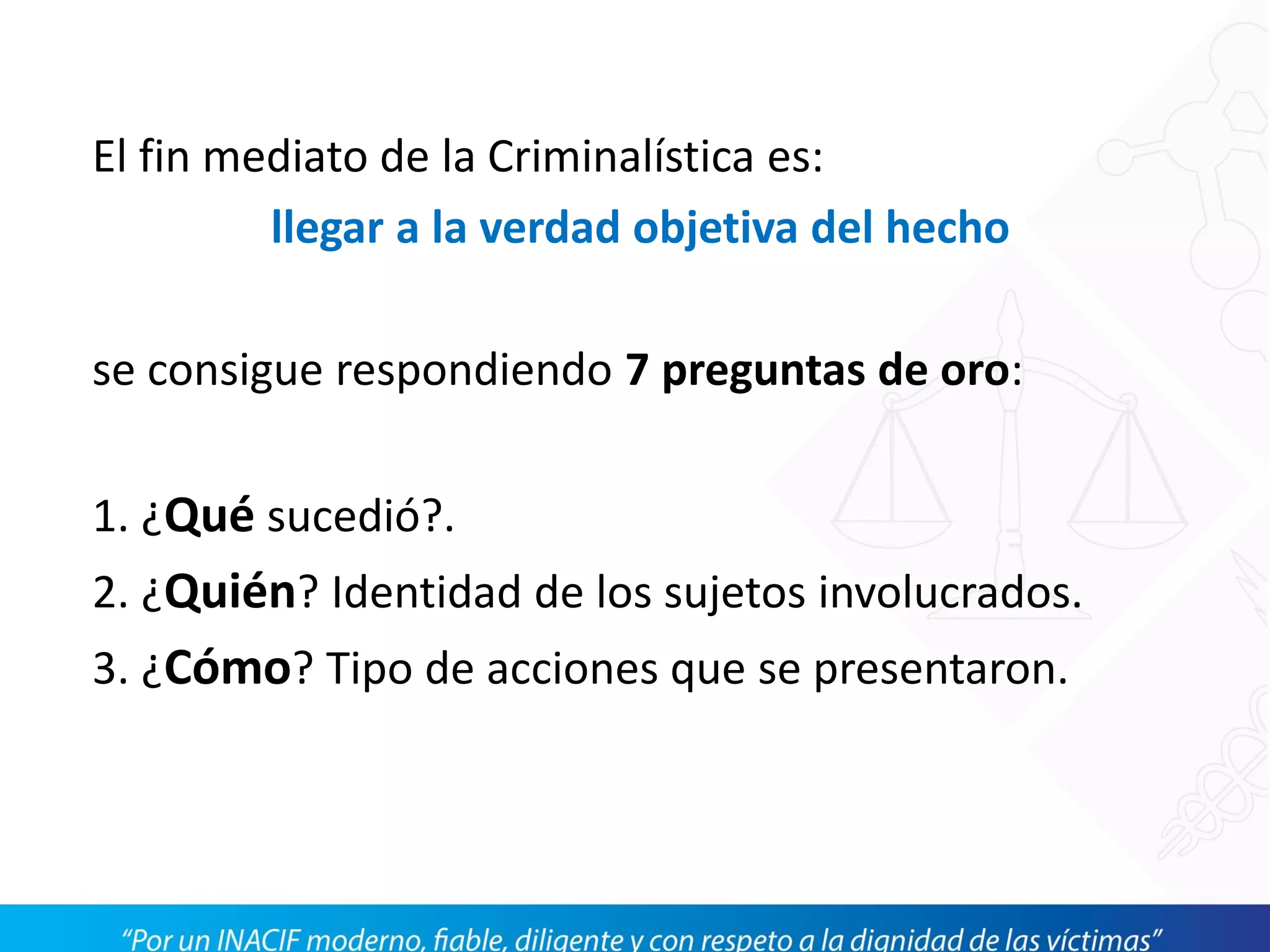 El fin mediato de la Criminalística es:

llegar a la verdad objetiva del hecho

se consigue respondiendo 7 preguntas de oro:

1. ¿Qué sucedió?.
2. ¿Quién? Identidad de los sujetos involucrados.
3. ¿Cómo? Tipo de acciones que se presentaron.

"Por un INACIF moderno, fiable, diligente y con respeto a la dignidad de las víctimas"